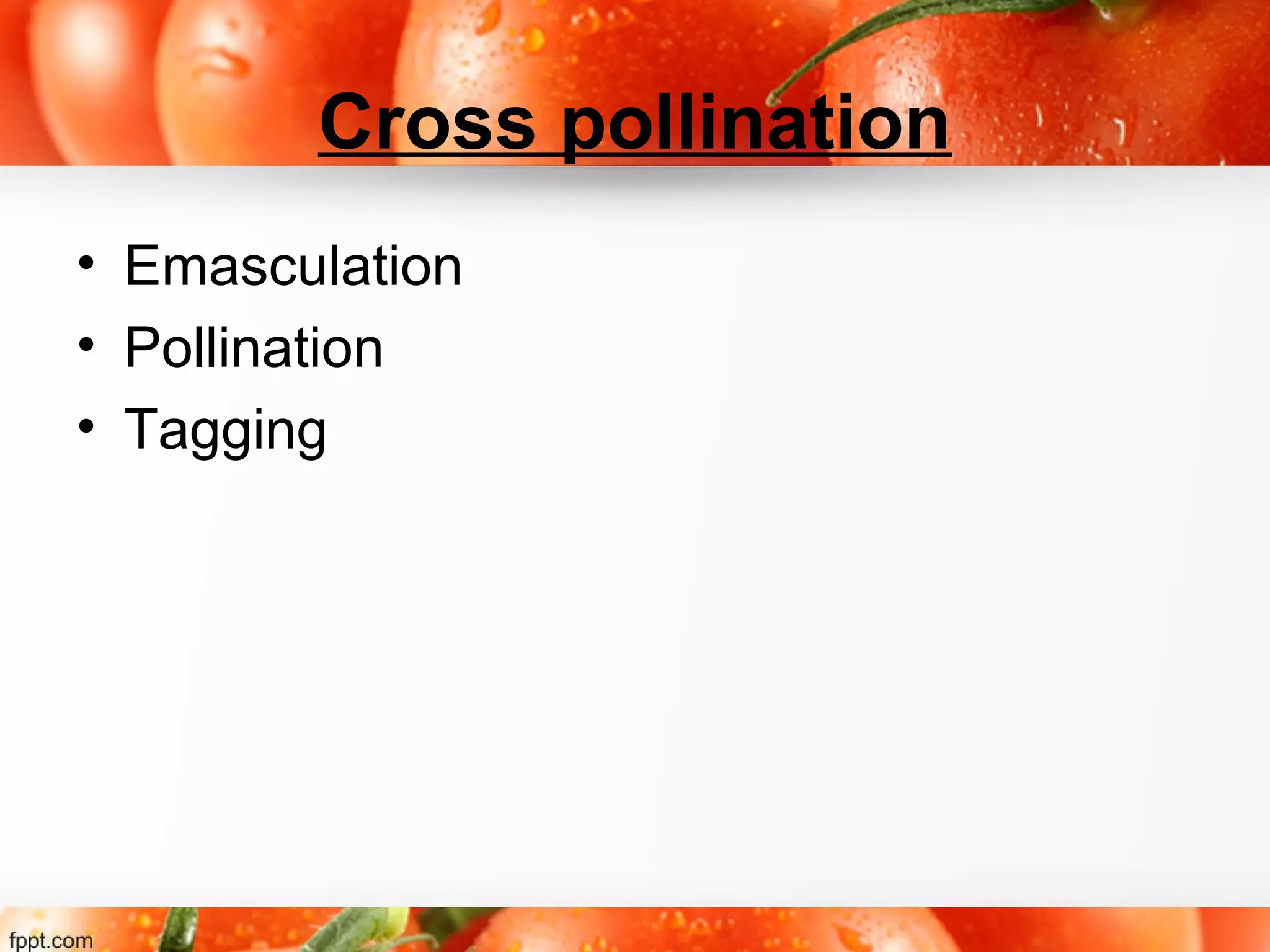 Cross pollination

• Emasculation
• Pollination
• Tagging

fppt.com